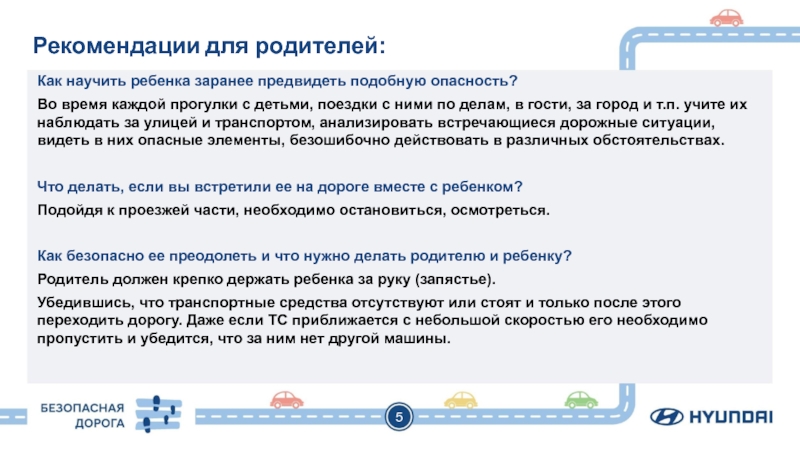 Рекомендации для родителей:

Как научить ребенка заранее предвидеть подобную опасность?

Во время каждой прогулки с детьми, поездки с ними по делам, в гости, за город и т.п. учите их наблюдать за улицей и транспортом, анализировать встречающиеся дорожные ситуации, видеть в них опасные элементы, безошибочно действовать в различных обстоятельствах.

Что делать, если вы встретили ее на дороге вместе с ребенком?

Подойдя к проезжей части, необходимо остановиться, осмотреться.

Как безопасно ее преодолеть и что нужно делать родителю и ребенку?

Родитель должен крепко держать ребенка за руку (запястье).

Убедившись, что транспортные средства отсутствуют или стоят и только после этого переходить дорогу. Даже если ТС приближается с небольшой скоростью его необходимо пропустить и убедится, что за ним нет другой машины.

БЕЗОПАСНАЯ ДОРОГА

5

HYUNDAI